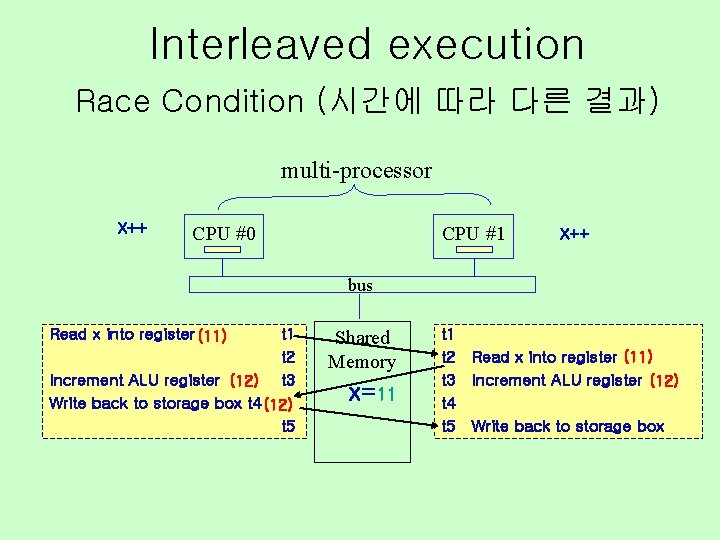 Interleaved execution

Race Condition (시간에 따라 다른 결과)

multi-processor

X++

CPU #0

CPU #1

X++

bus

Read x into register (11) t1
t2
Increment ALU register (12) t3
Write back to storage box t4 (12)
t5

Shared Memory

X=11

t1
t2 Read x into register (11)
t3 Increment ALU register (12)
t4
t5 Write back to storage box